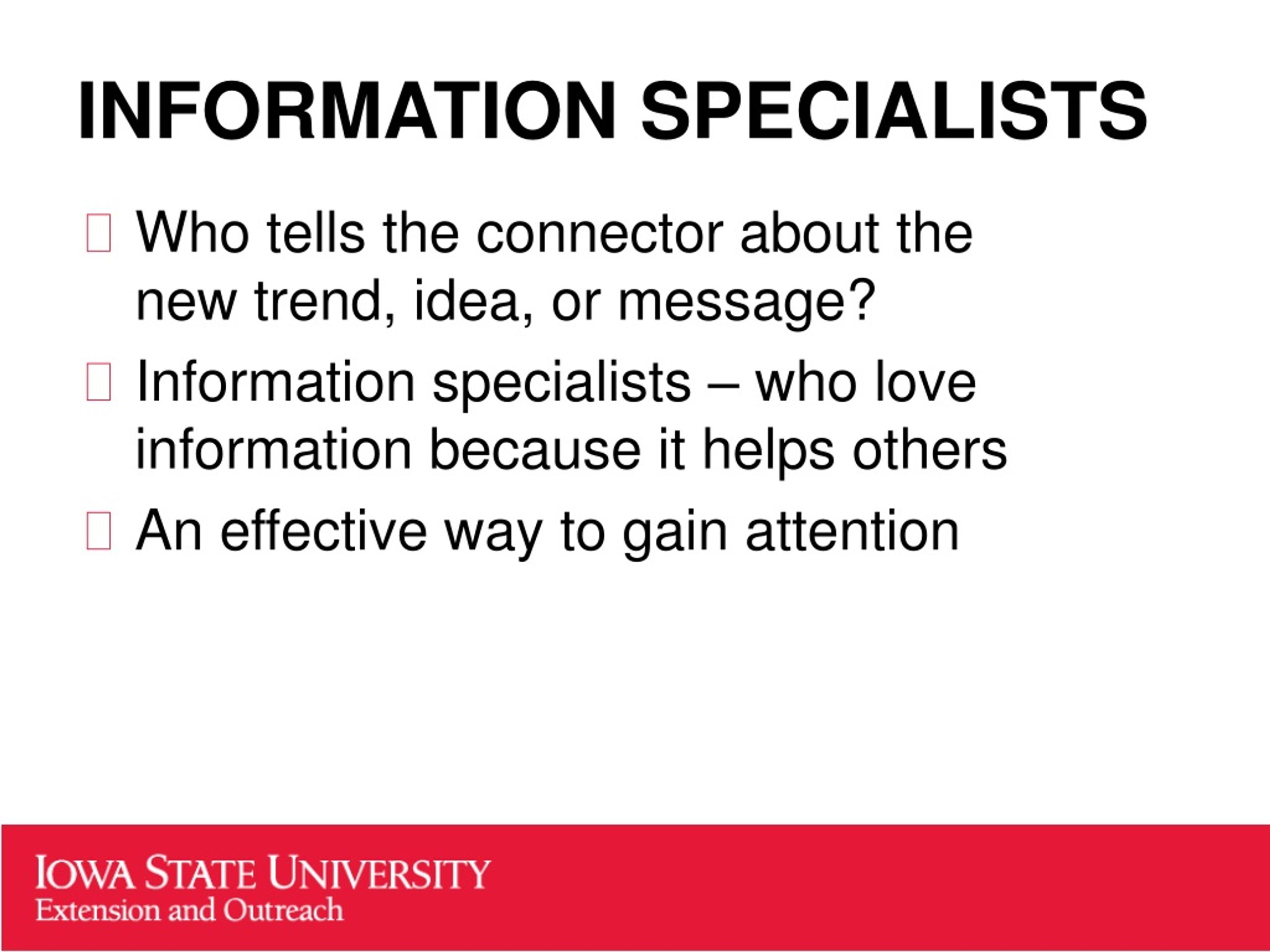 INFORMATION SPECIALISTS

Who tells the connector about the new trend, idea, or message?

Information specialists – who love information because it helps others

An effective way to gain attention

IOWA STATE UNIVERSITY
Extension and Outreach